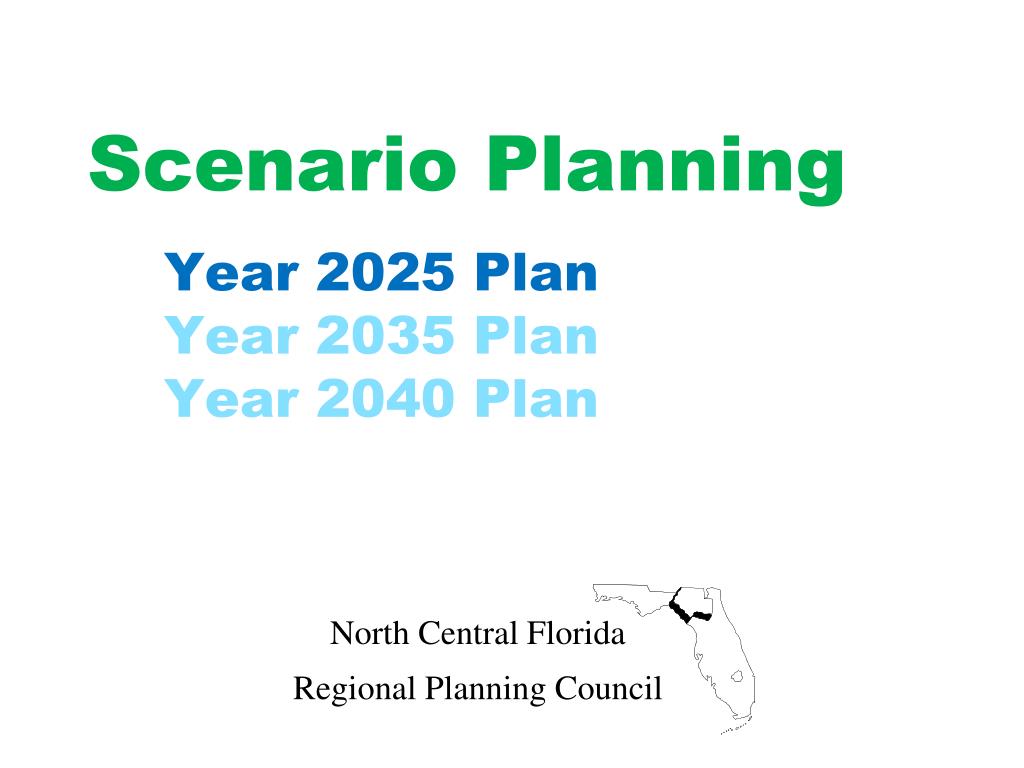 Scenario Planning

Year 2025 Plan
Year 2035 Plan
Year 2040 Plan

North Central Florida
Regional Planning Council